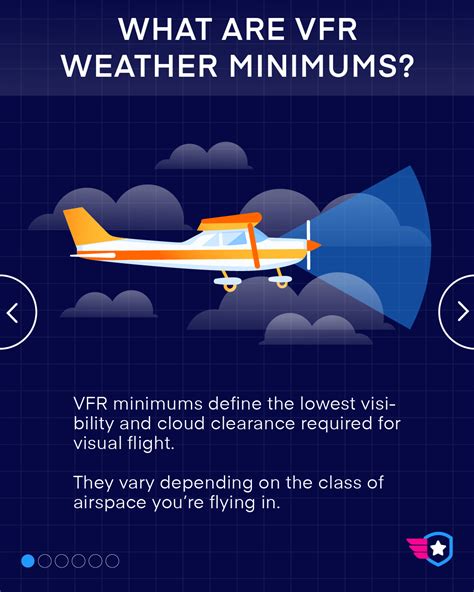 WHAT ARE VFR WEATHER MINIMUMS?

VFR minimums define the lowest visibility and cloud clearance required for visual flight.

They vary depending on the class of airspace you're flying in.